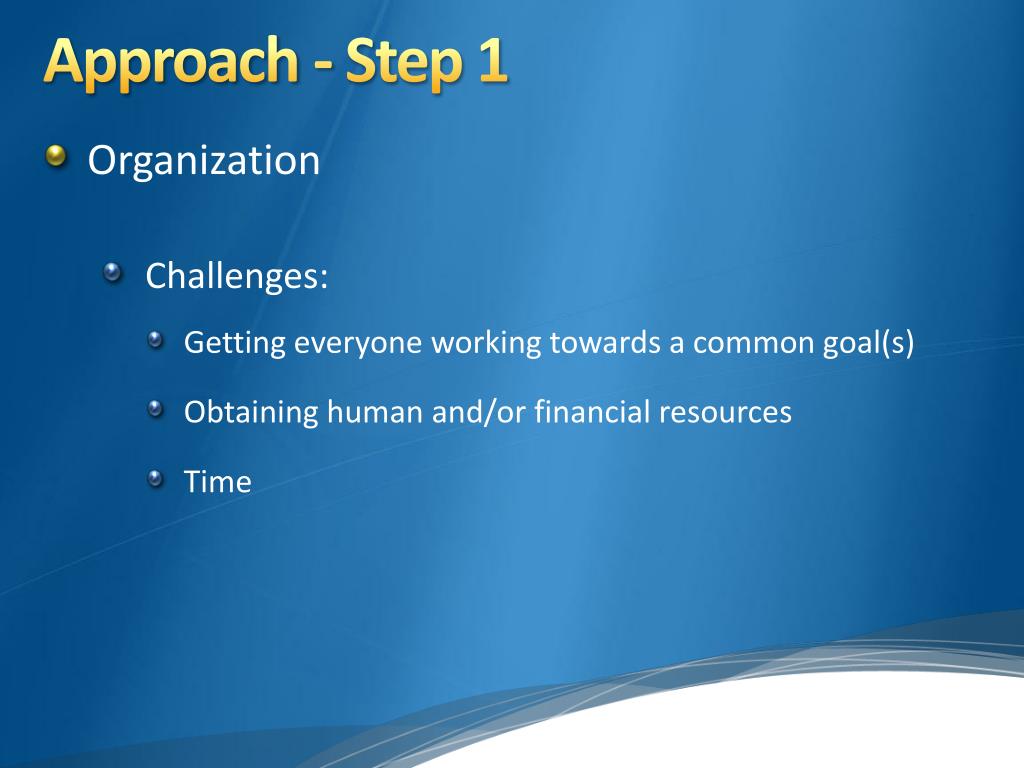 Approach - Step 1

Organization

Challenges:

Getting everyone working towards a common goal(s)

Obtaining human and/or financial resources

Time